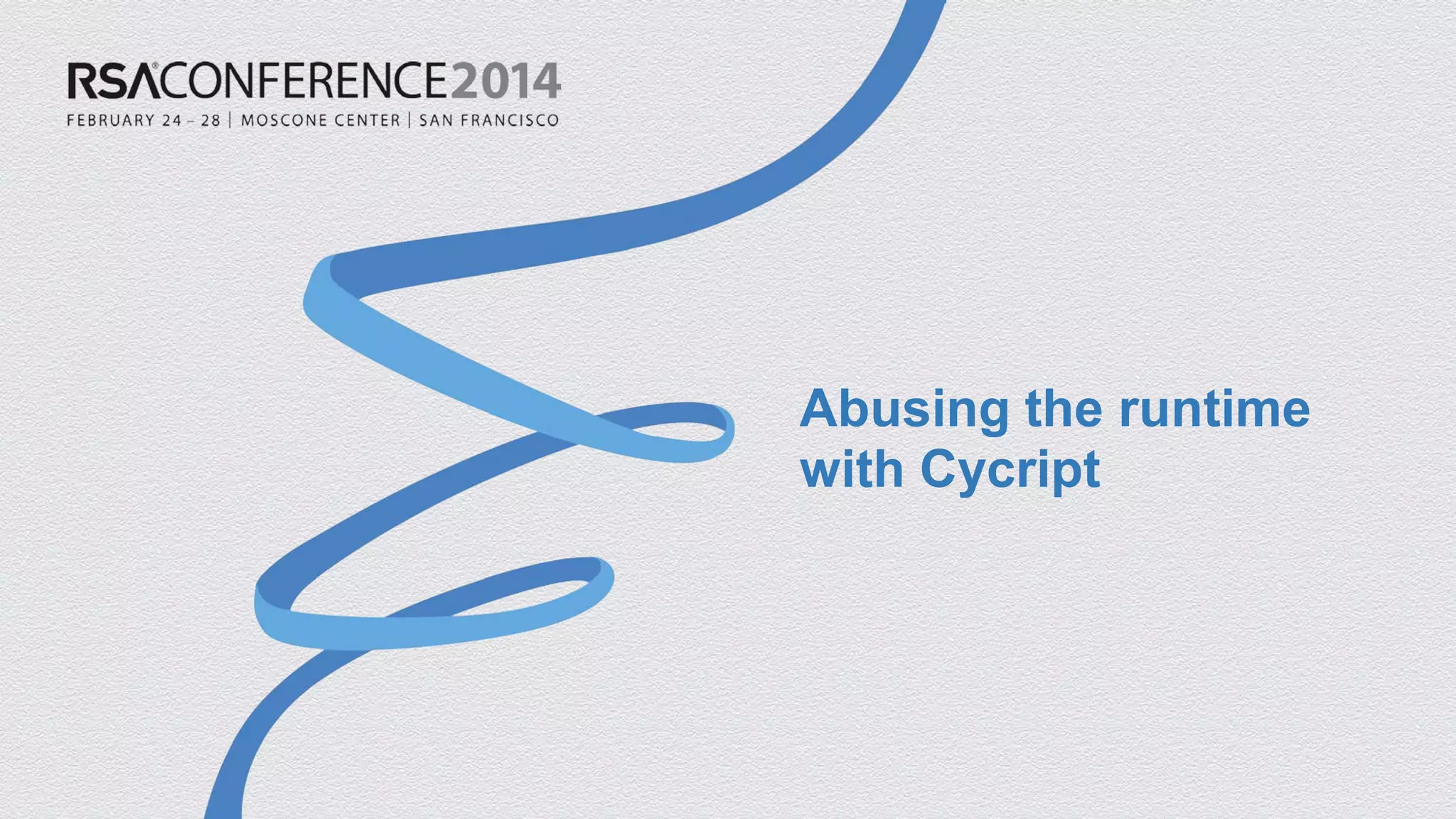 RSA®CONFERENCE2014
FEBRUARY 24 – 28 | MOSCONE CENTER | SAN FRANCISCO

Abusing the runtime with Cycript